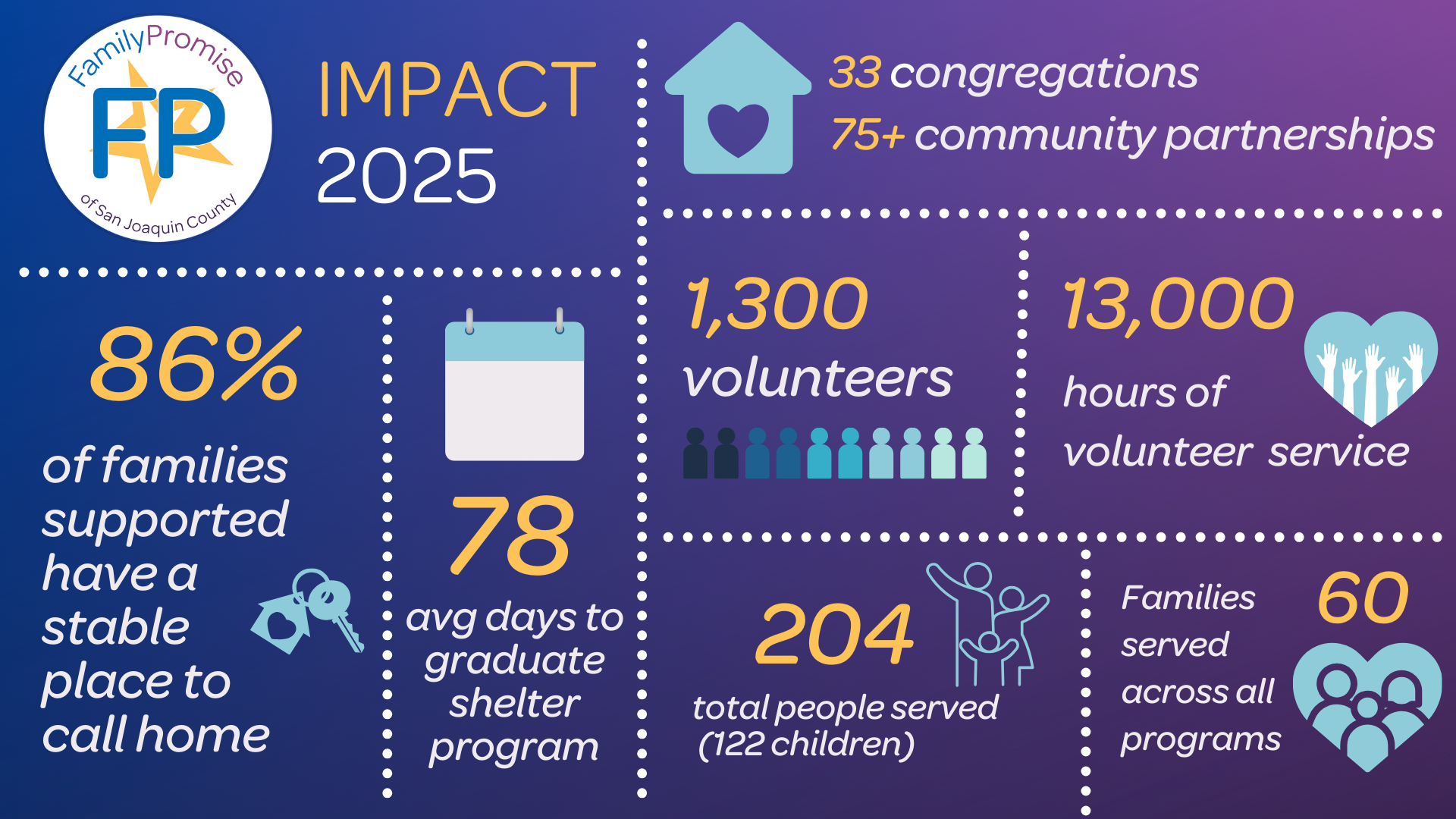 FamilyPromise
FP
of San Joaquin County

IMPACT
2025

33 congregations
75+ community partnerships

86%
of families supported have a stable place to call home

78
avg days to graduate shelter program

1,300
volunteers

13,000
hours of volunteer service

204
total people served (122 children)

Families served across all programs
60